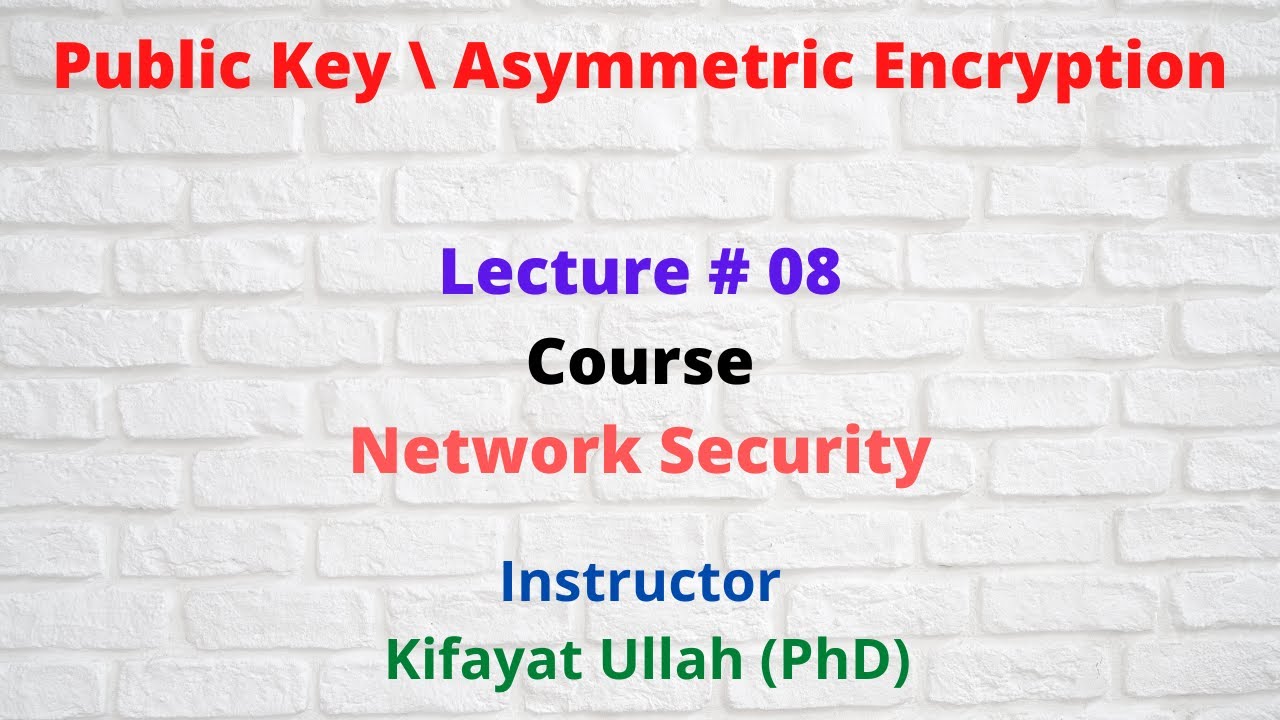 Public Key \ Asymmetric Encryption

Lecture # 08

Course

Network Security

Instructor

Kifayat Ullah (PhD)